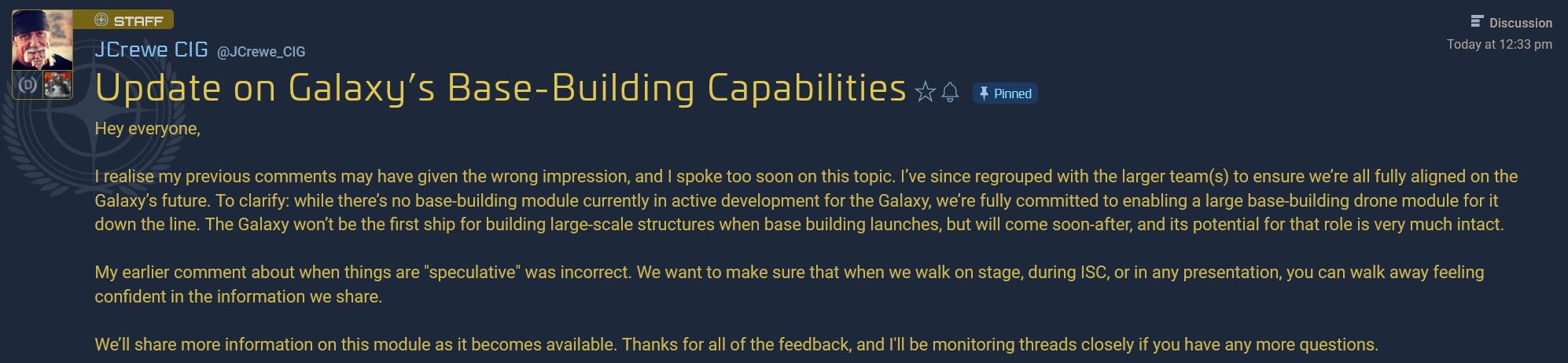 STAFF

JCrewe CIG @JCrewe_CIG

Discussion

Today at 12:33 pm

Update on Galaxy's Base-Building Capabilities

Pinned

Hey everyone,

I realise my previous comments may have given the wrong impression, and I spoke too soon on this topic. I've since regrouped with the larger team(s) to ensure we're all fully aligned on the Galaxy's future. To clarify: while there's no base-building module currently in active development for the Galaxy, we're fully committed to enabling a large base-building drone module for it down the line. The Galaxy won't be the first ship for building large-scale structures when base building launches, but will come soon-after, and its potential for that role is very much intact.

My earlier comment about when things are "speculative" was incorrect. We want to make sure that when we walk on stage, during ISC, or in any presentation, you can walk away feeling confident in the information we share.

We'll share more information on this module as it becomes available. Thanks for all of the feedback, and I'll be monitoring threads closely if you have any more questions.